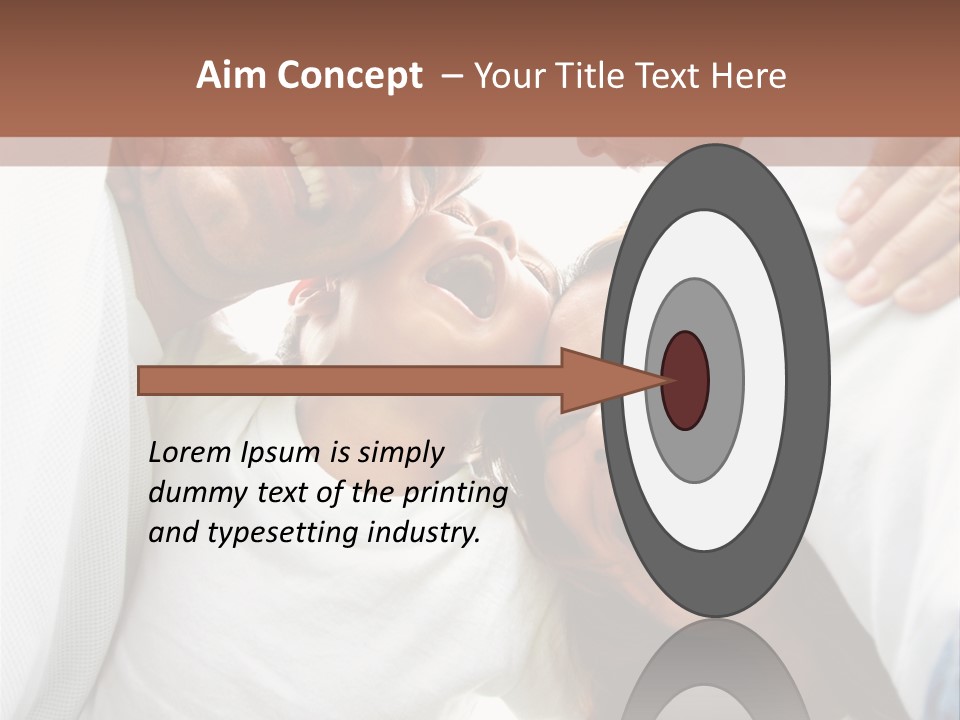 Aim Concept – Your Title Text Here

Lorem Ipsum is simply dummy text of the printing and typesetting industry.